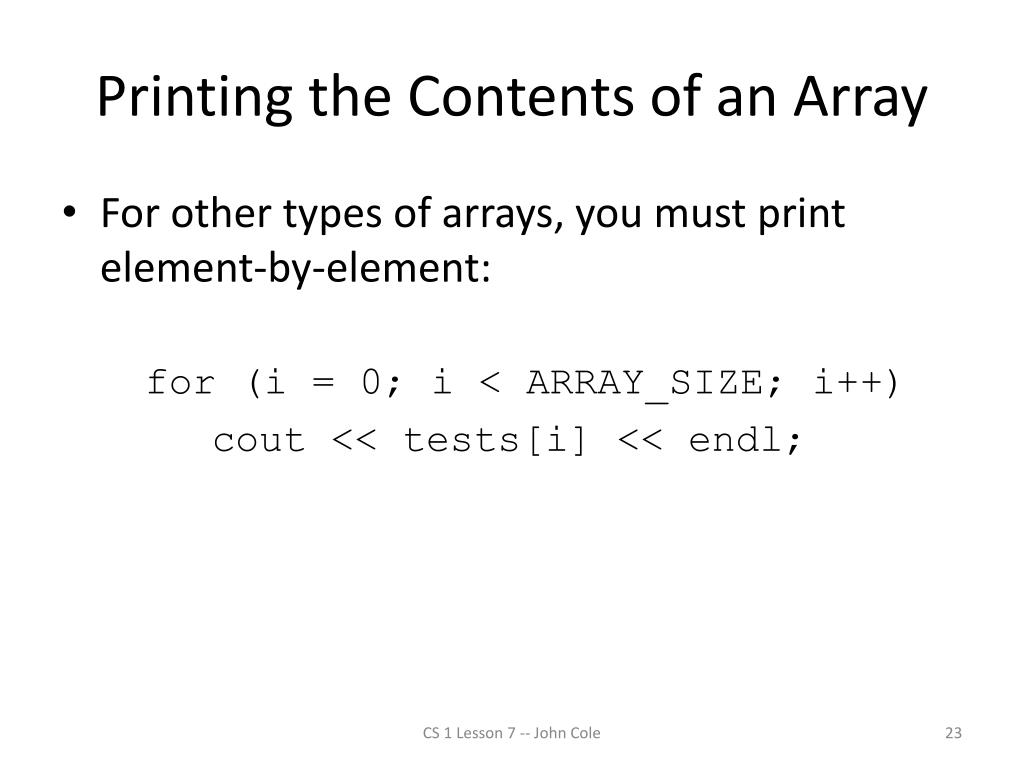 Printing the Contents of an Array

• For other types of arrays, you must print element-by-element:

for (i = 0; i < ARRAY_SIZE; i++)
   cout << tests[i] << endl;

CS 1 Lesson 7 -- John Cole

23